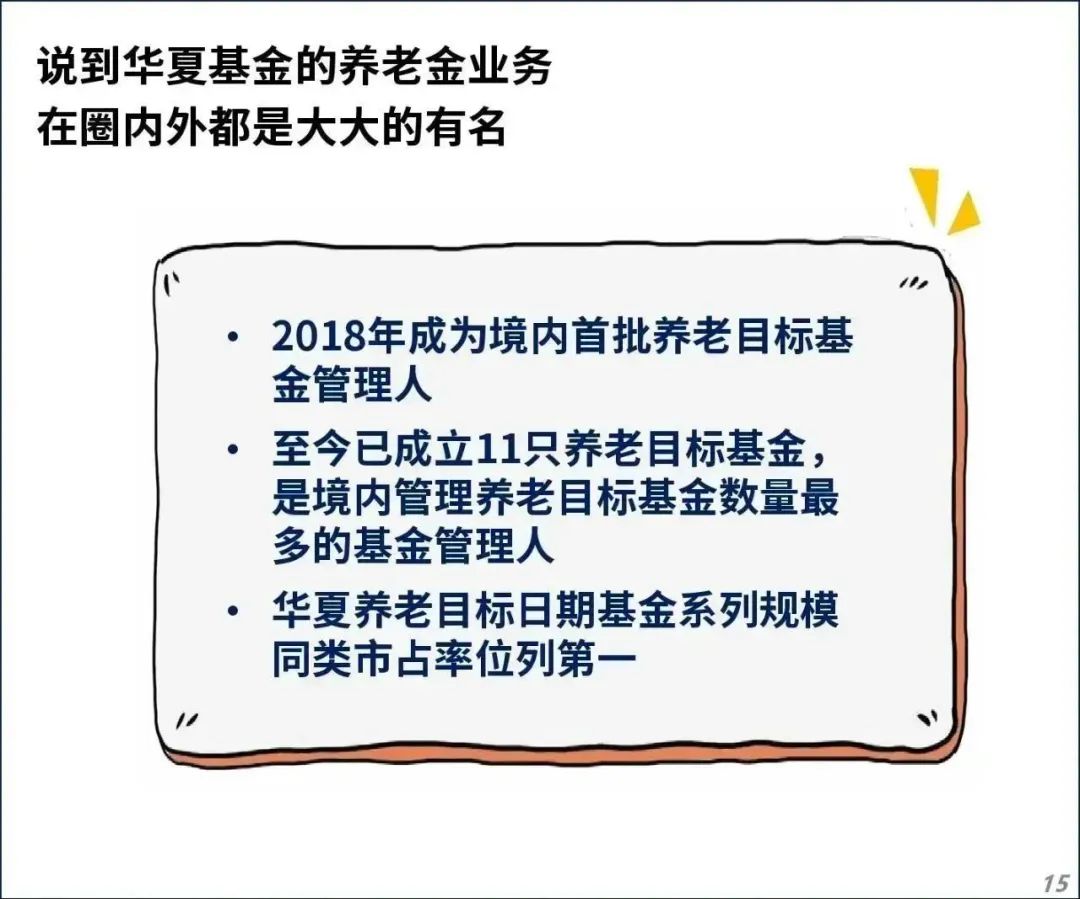 说到华夏基金的养老金业务
在圈内外都是大大的有名

• 2018年成为境内首批养老目标基金管理人
• 至今已成立11只养老目标基金，是境内管理养老目标基金数量最多的基金管理人
• 华夏养老目标日期基金系列规模同类市占率位列第一

15